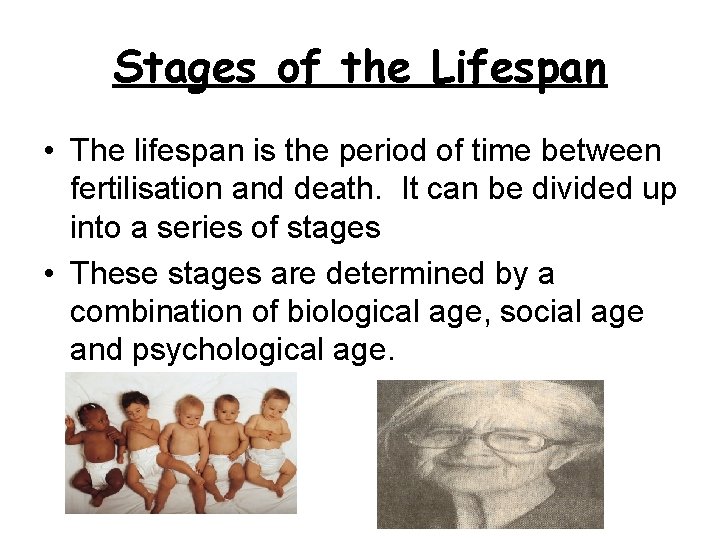 Stages of the Lifespan

• The lifespan is the period of time between fertilisation and death.  It can be divided up into a series of stages

• These stages are determined by a combination of biological age, social age and psychological age.